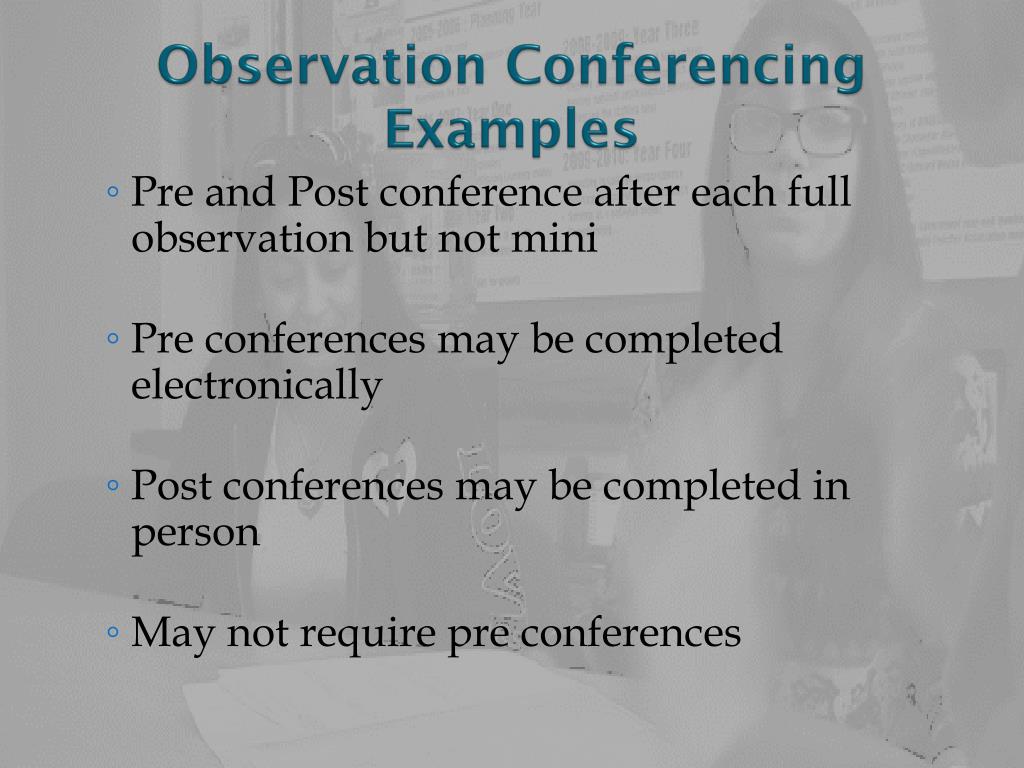 Observation Conferencing Examples

◦ Pre and Post conference after each full observation but not mini

◦ Pre conferences may be completed electronically

◦ Post conferences may be completed in person

◦ May not require pre conferences